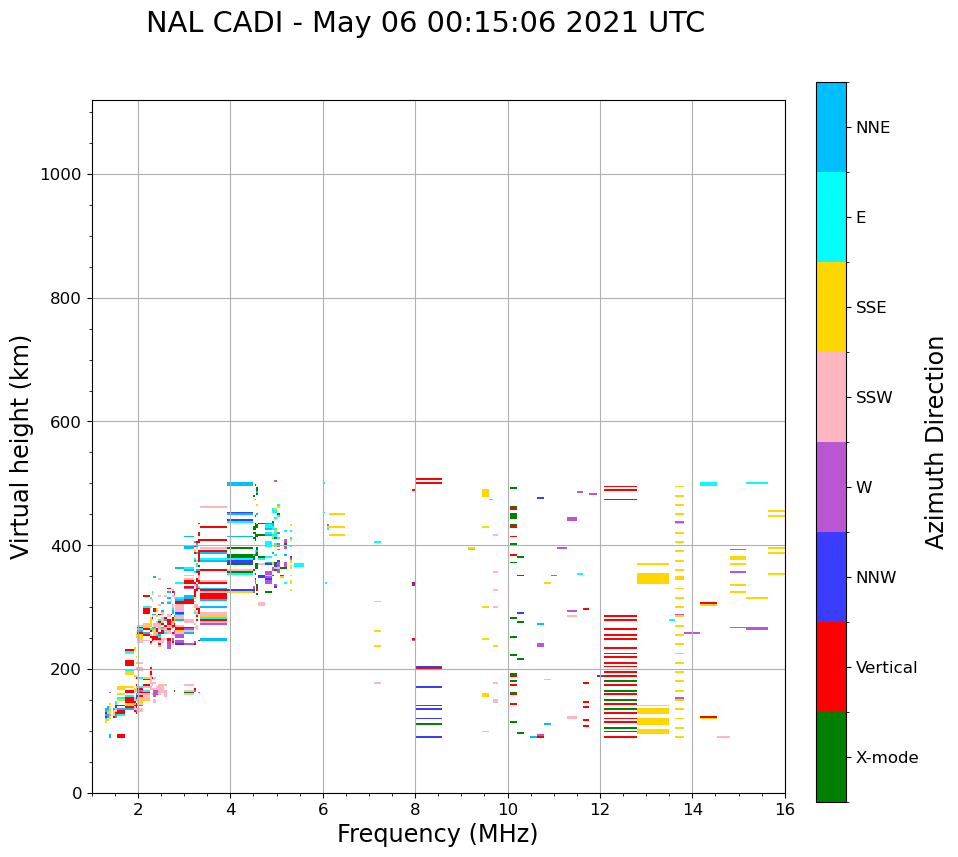 NAL CADI - May 06 00:15:06 2021 UTC

Virtual height (km)

1000
800
600
400
200
0

2
4
6
8
10
12
14
16

Frequency (MHz)

NNE
E
SSE
SSW
W
NNW
Vertical
X-mode

Azimuth Direction